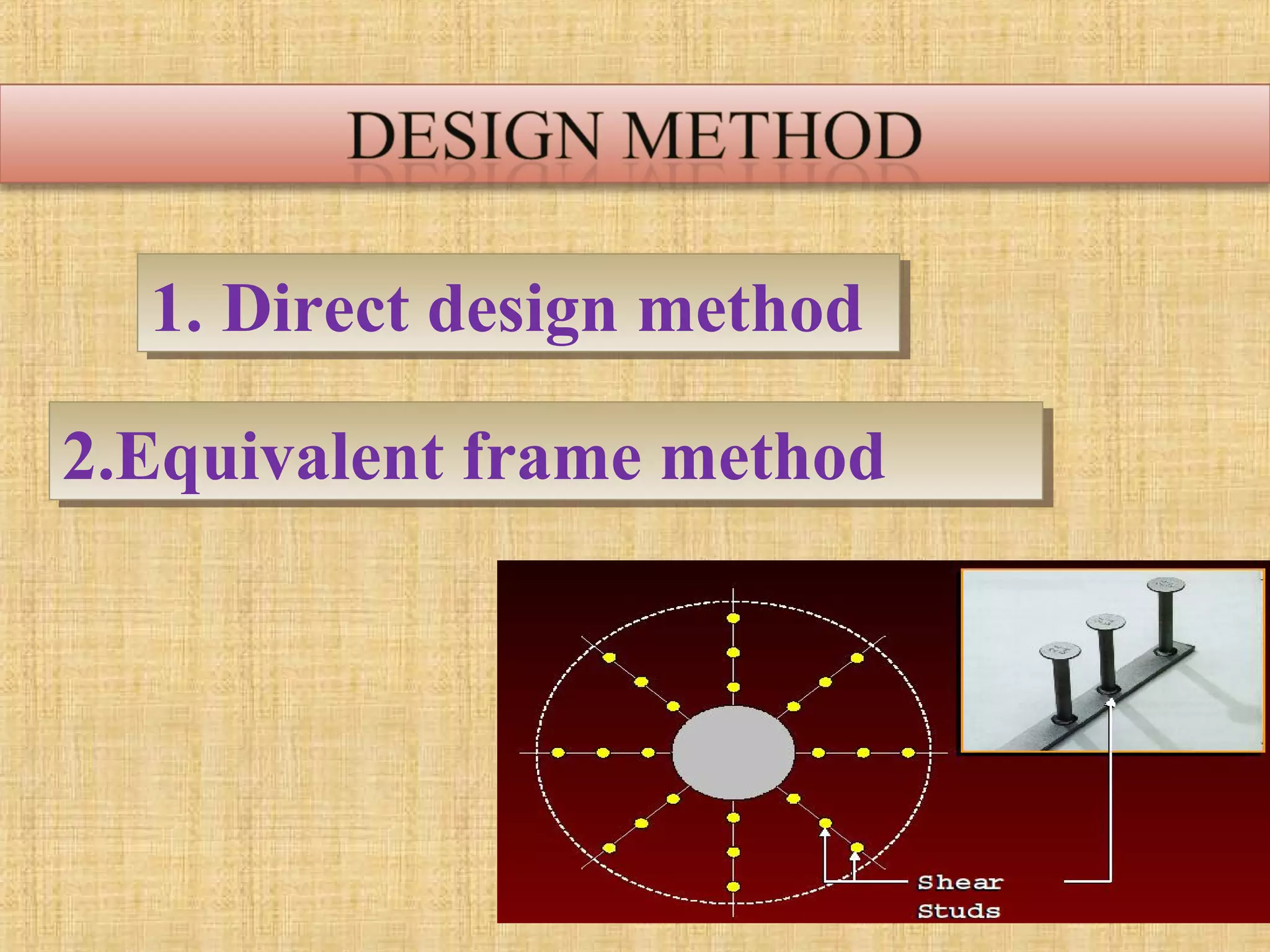 DESIGN METHOD

1. Direct design method

2.Equivalent frame method

Shear Studs